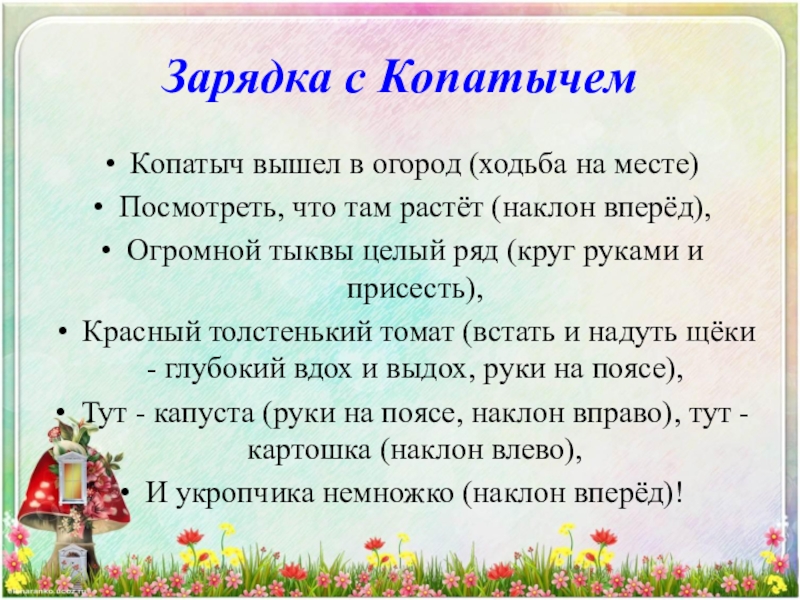 Зарядка с Копатычем

• Копатыч вышел в огород (ходьба на месте)
• Посмотреть, что там растёт (наклон вперёд),
• Огромной тыквы целый ряд (круг руками и присесть),
• Красный толстенький томат (встать и надуть щёки - глубокий вдох и выдох, руки на поясе),
• Тут - капуста (руки на поясе, наклон вправо), тут - картошка (наклон влево),
• И укропчика немножко (наклон вперёд)!